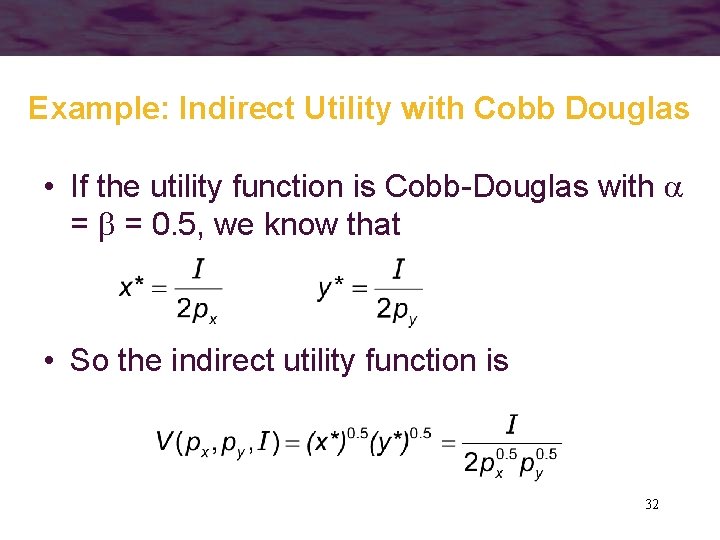 Example: Indirect Utility with Cobb Douglas

• If the utility function is Cobb-Douglas with $\alpha = \beta = 0.5$, we know that

$x^* = \frac{I}{2p_x}$ $y^* = \frac{I}{2p_y}$

• So the indirect utility function is

$V(p_x, p_y, I) = (x^*)^{0.5}(y^*)^{0.5} = \frac{I}{2p_x^{0.5}p_y^{0.5}}$

32